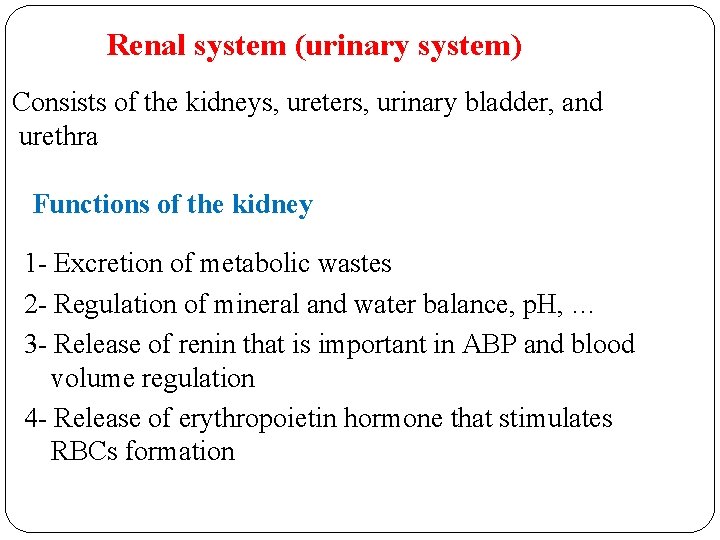 Renal system (urinary system)

Consists of the kidneys, ureters, urinary bladder, and urethra

Functions of the kidney

1- Excretion of metabolic wastes

2- Regulation of mineral and water balance, pH, …

3- Release of renin that is important in ABP and blood volume regulation

4- Release of erythropoietin hormone that stimulates RBCs formation